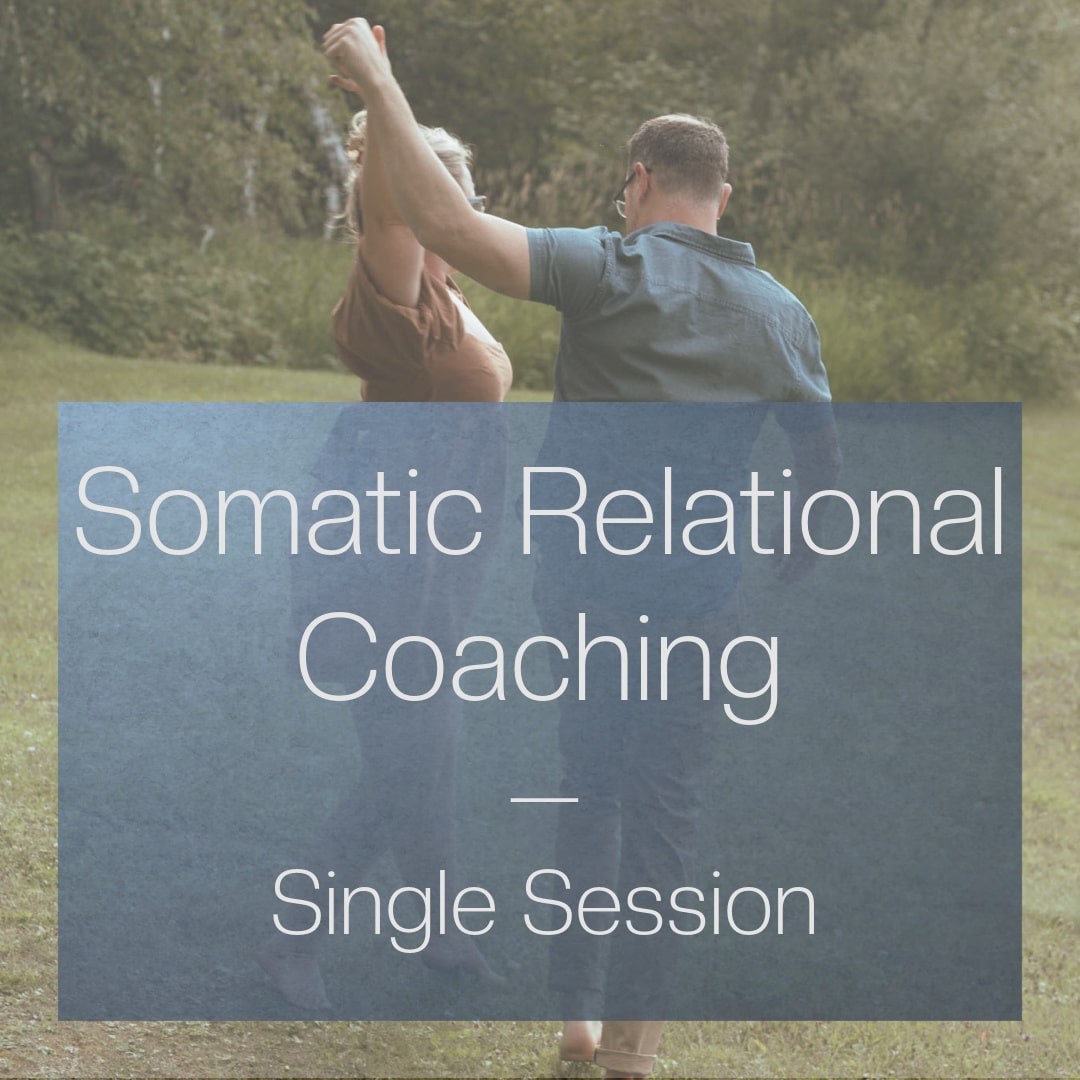 Somatic Relational Coaching

—

Single Session